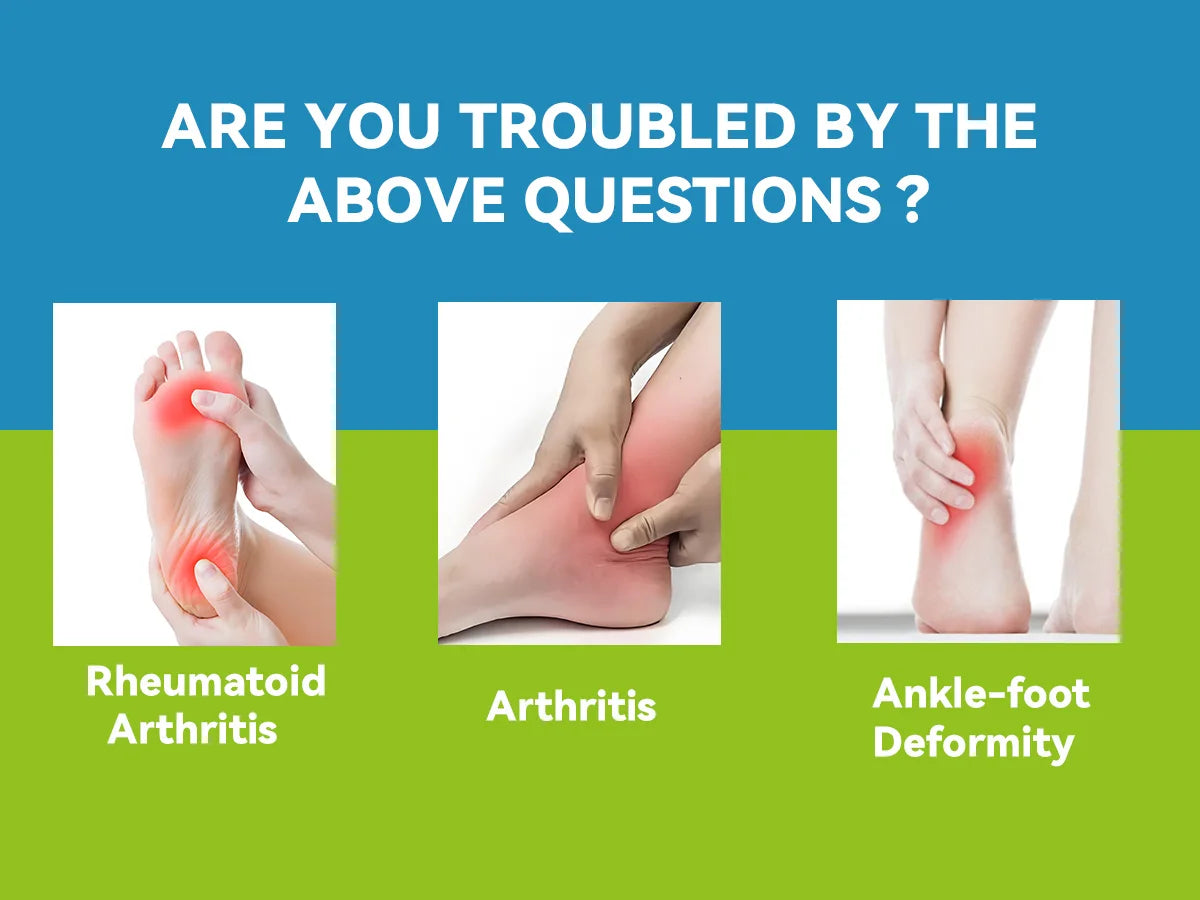 ARE YOU TROUBLED BY THE ABOVE QUESTIONS ?

Rheumatoid Arthritis

Arthritis

Ankle-foot Deformity